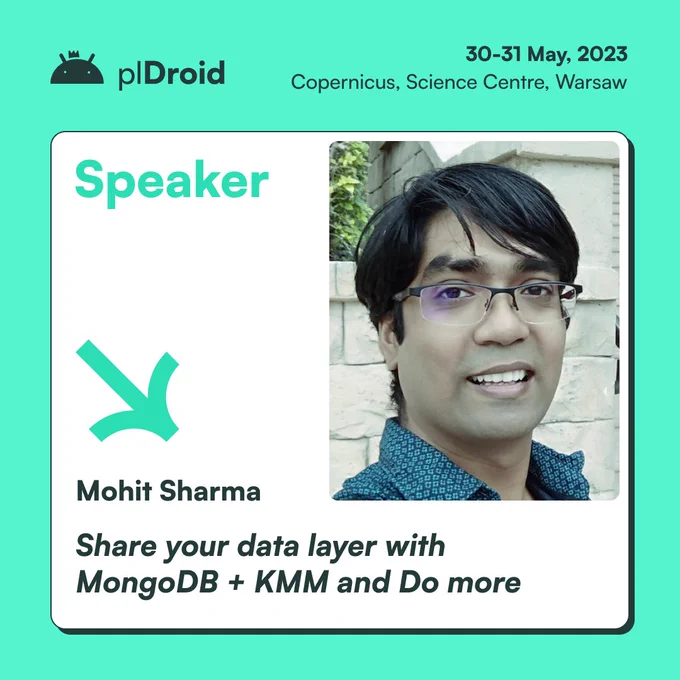 plDroid

30-31 May, 2023
Copernicus, Science Centre, Warsaw

Speaker

Mohit Sharma

Share your data layer with MongoDB + KMM and Do more